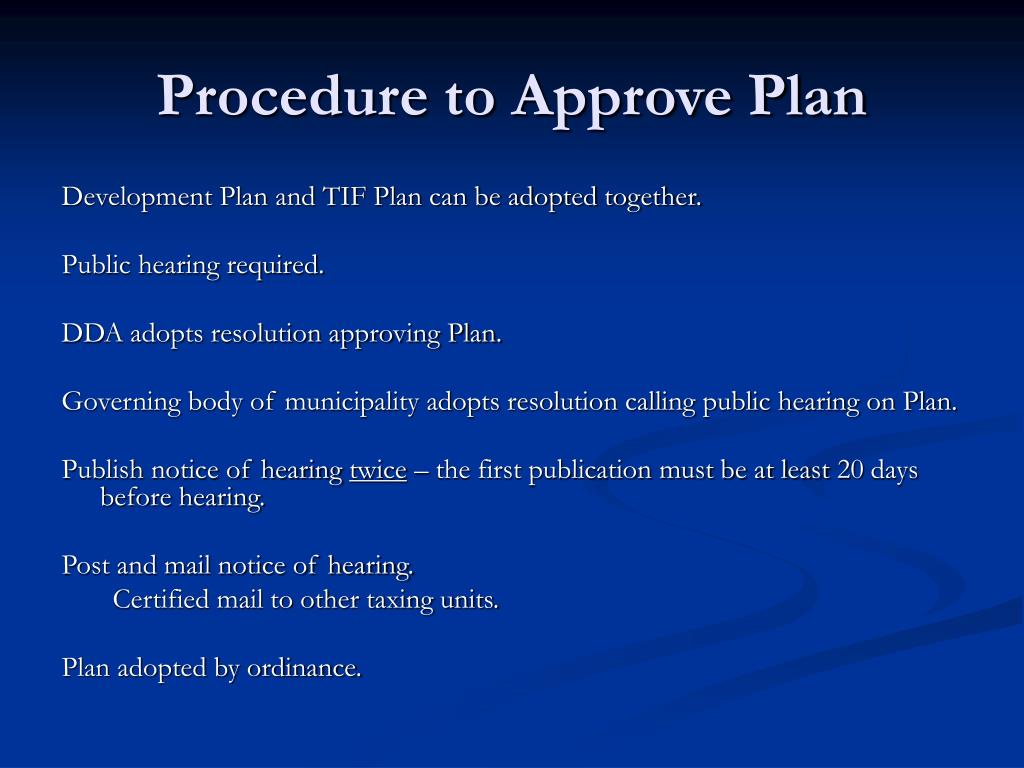 Procedure to Approve Plan

Development Plan and TIF Plan can be adopted together.

Public hearing required.

DDA adopts resolution approving Plan.

Governing body of municipality adopts resolution calling public hearing on Plan.

Publish notice of hearing twice – the first publication must be at least 20 days before hearing.

Post and mail notice of hearing.
Certified mail to other taxing units.

Plan adopted by ordinance.